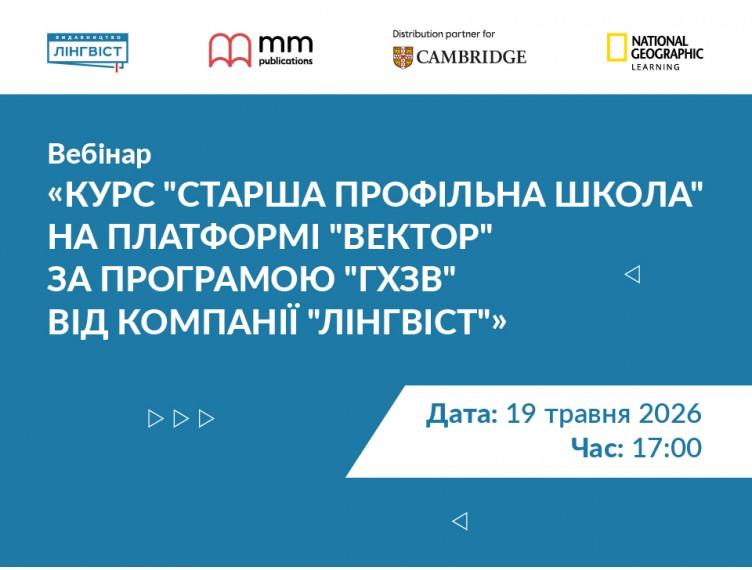 ВИДАВНИЦТВО
ЛІНГВІСТ

mm
publications

Distribution partner for
CAMBRIDGE

NATIONAL
GEOGRAPHIC
LEARNING

Вебінар
«КУРС "СТАРША ПРОФІЛЬНА ШКОЛА" НА ПЛАТФОРМІ "ВЕКТОР" ЗА ПРОГРАМОЮ "ГХЗВ" ВІД КОМПАНІЇ "ЛІНГВІСТ"»

Дата: 19 травня 2026
Час: 17:00